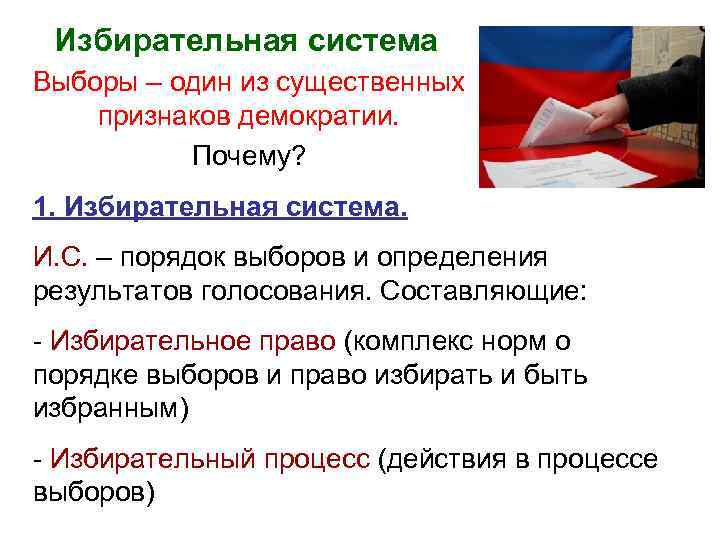 Избирательная система

Выборы – один из существенных признаков демократии.

Почему?

1. Избирательная система.

И.С. – порядок выборов и определения результатов голосования. Составляющие:

- Избирательное право (комплекс норм о порядке выборов и право избирать и быть избранным)

- Избирательный процесс (действия в процессе выборов)